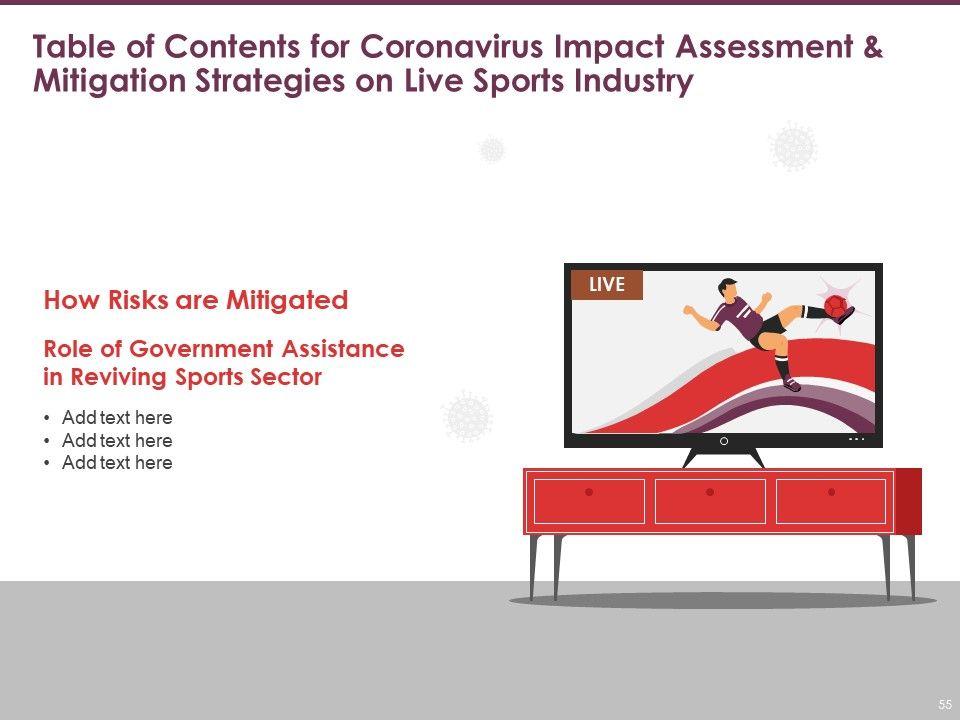 Table of Contents for Coronavirus Impact Assessment & Mitigation Strategies on Live Sports Industry

How Risks are Mitigated

Role of Government Assistance in Reviving Sports Sector

• Add text here
• Add text here
• Add text here

LIVE

55